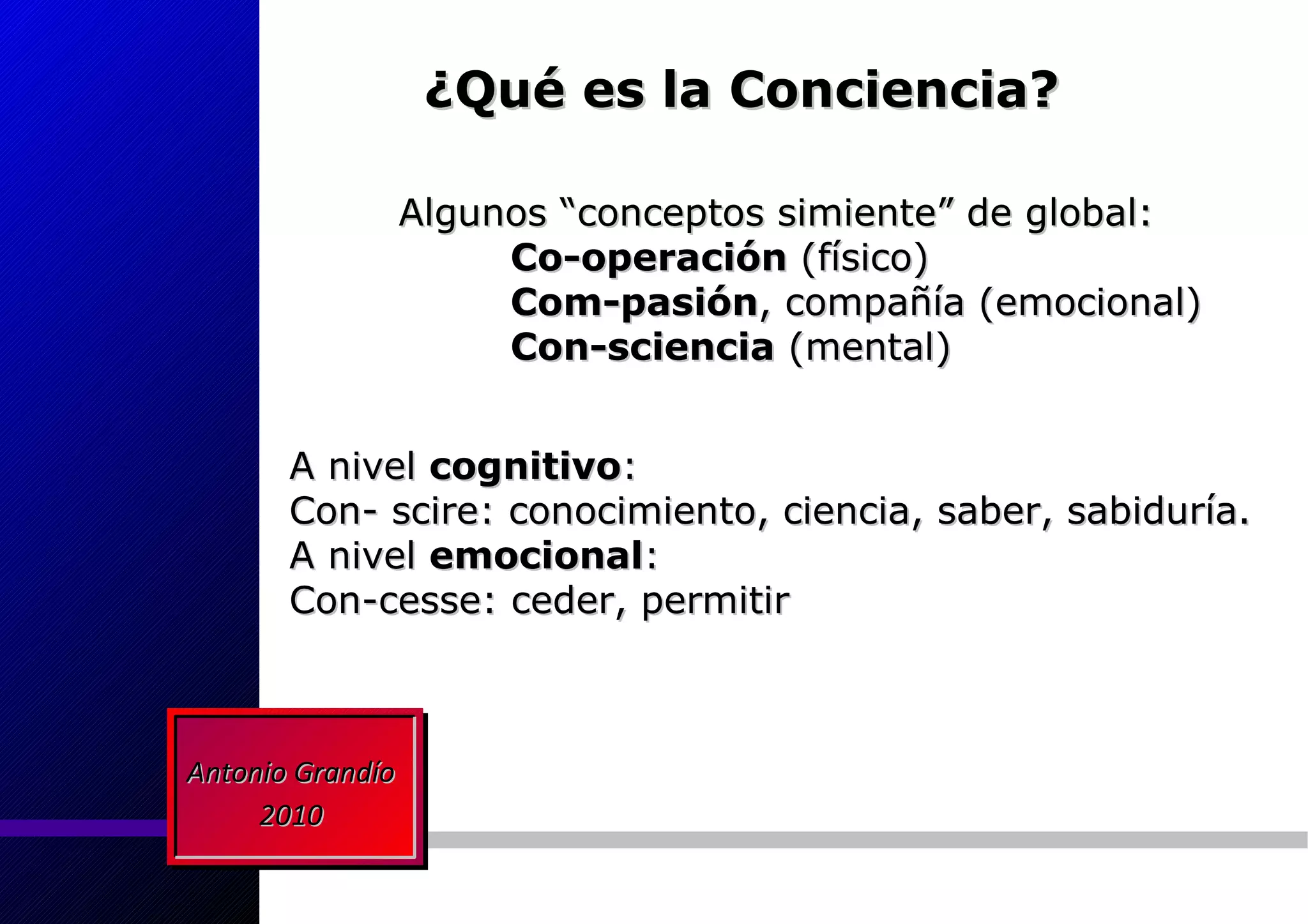 ¿Qué es la Conciencia?

Algunos “conceptos simiente” de global:
Co-operación (físico)
Com-pasión, compañía (emocional)
Con-sciencia (mental)

A nivel cognitivo:
Con- scire: conocimiento, ciencia, saber, sabiduría.
A nivel emocional:
Con-cesse: ceder, permitir

Antonio Grandío
2010